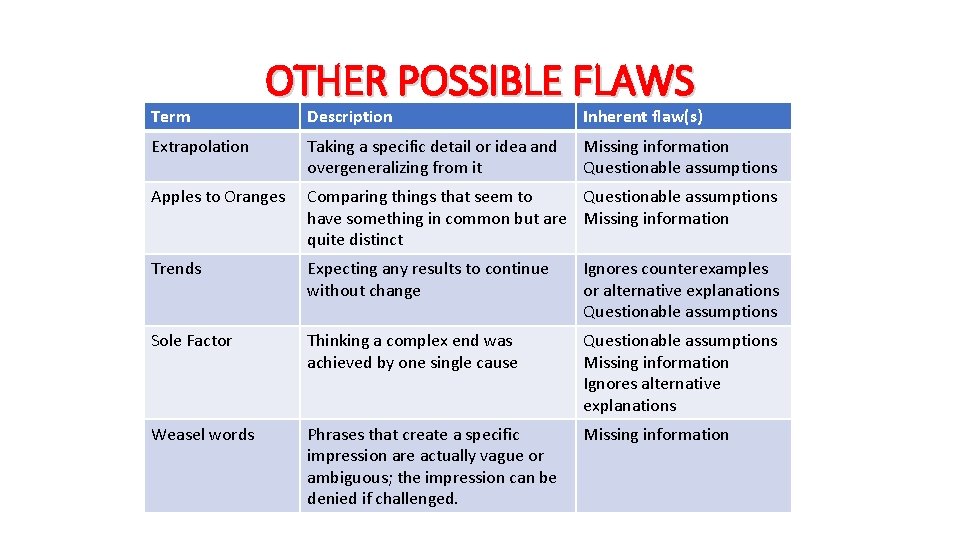 OTHER POSSIBLE FLAWS

| Term | Description | Inherent flaw(s) |
|---|---|---|
| Extrapolation | Taking a specific detail or idea and overgeneralizing from it | Missing information Questionable assumptions |
| Apples to Oranges | Comparing things that seem to have something in common but are quite distinct | Questionable assumptions Missing information |
| Trends | Expecting any results to continue without change | Ignores counterexamples or alternative explanations Questionable assumptions |
| Sole Factor | Thinking a complex end was achieved by one single cause | Questionable assumptions Missing information Ignores alternative explanations |
| Weasel words | Phrases that create a specific impression are actually vague or ambiguous; the impression can be denied if challenged. | Missing information |